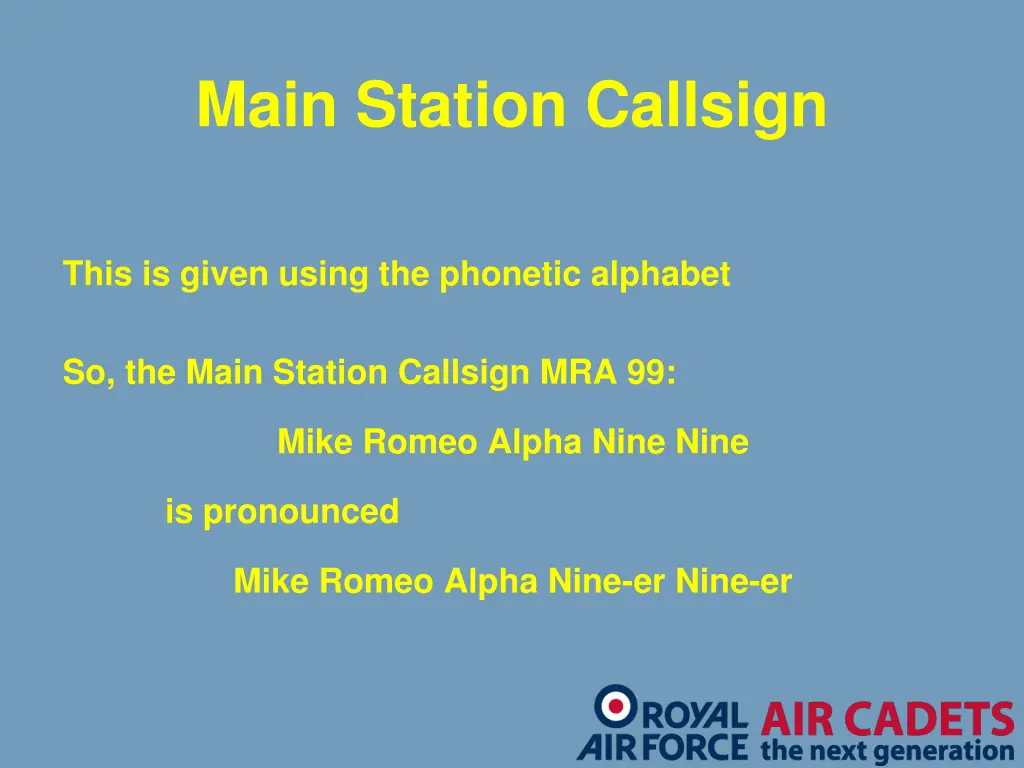 Main Station Callsign

This is given using the phonetic alphabet

So, the Main Station Callsign MRA 99:

Mike Romeo Alpha Nine Nine

is pronounced

Mike Romeo Alpha Nine-er Nine-er

ROYAL AIR FORCE AIR CADETS the next generation